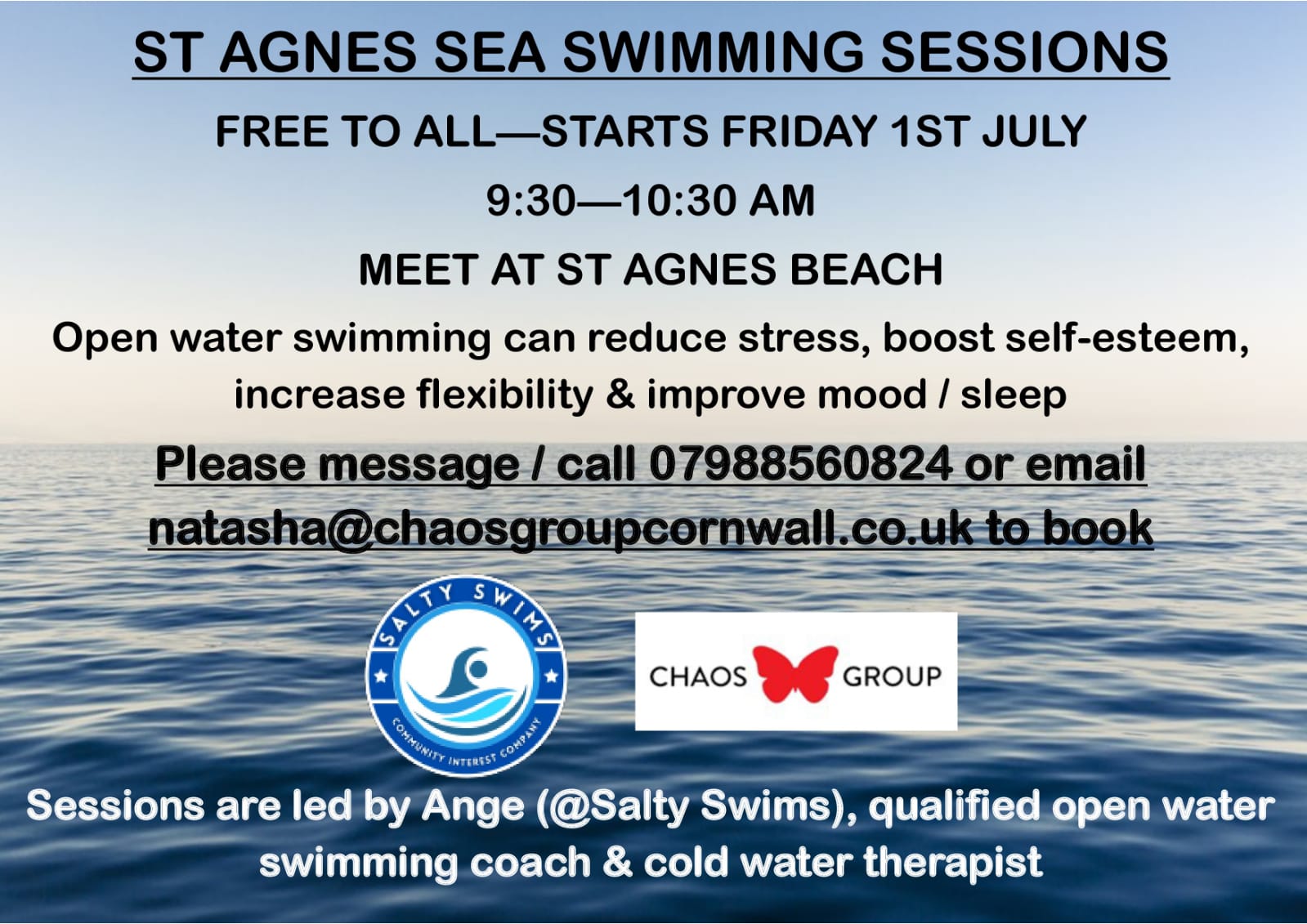 ST AGNES SEA SWIMMING SESSIONS

FREE TO ALL—STARTS FRIDAY 1ST JULY

9:30—10:30 AM

MEET AT ST AGNES BEACH

Open water swimming can reduce stress, boost self-esteem, increase flexibility & improve mood / sleep

Please message / call 07988560824 or email natasha@chaosgroupcornwall.co.uk to book

SALTY SWIMS
COMMUNITY INTEREST COMPANY

CHAOS GROUP

Sessions are led by Ange (@Salty Swims), qualified open water swimming coach & cold water therapist